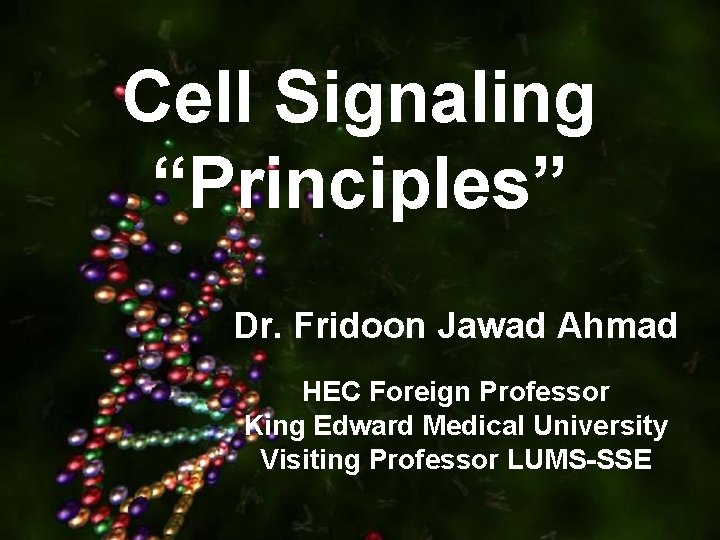 Cell Signaling
“Principles”

Dr. Fridoon Jawad Ahmad

HEC Foreign Professor
King Edward Medical University
Visiting Professor LUMS-SSE